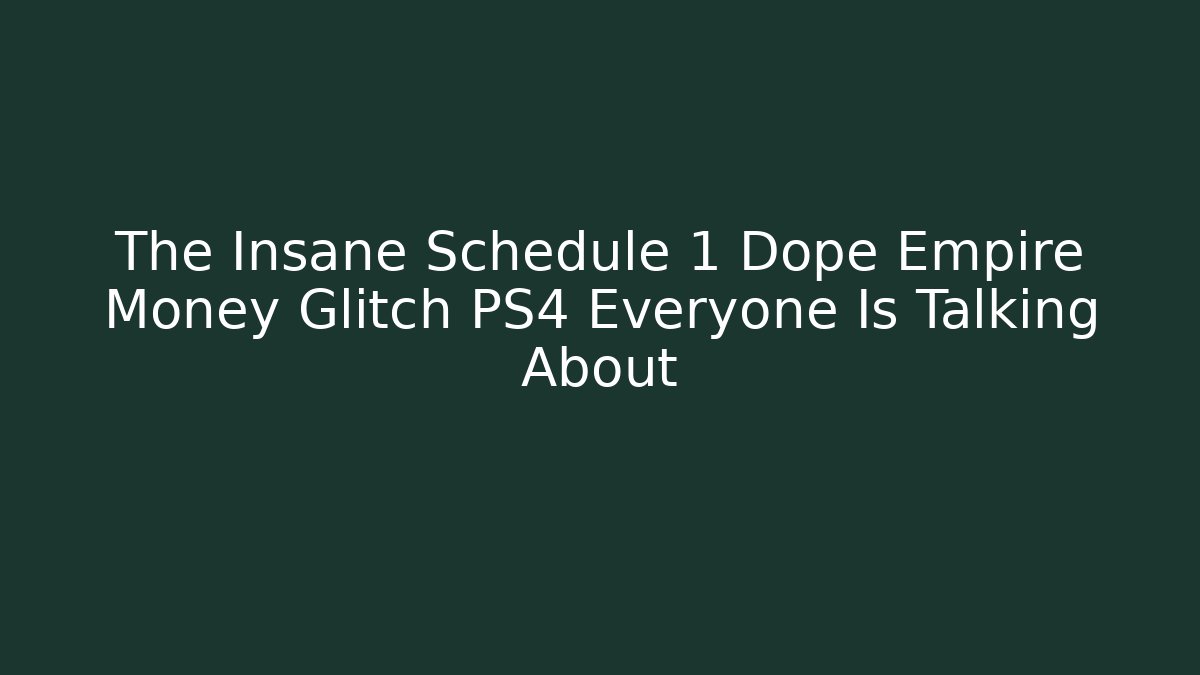 The Insane Schedule 1 Dope Empire Money Glitch PS4 Everyone Is Talking About